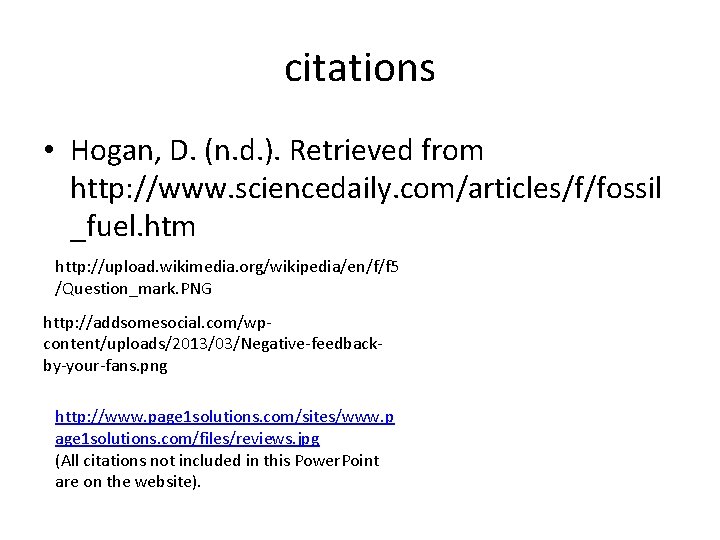 citations

• Hogan, D. (n.d.). Retrieved from http://www.sciencedaily.com/articles/f/fossil_fuel.htm

http://upload.wikimedia.org/wikipedia/en/f/f5/Question_mark.PNG

http://addsomesocial.com/wp-content/uploads/2013/03/Negative-feedback-by-your-fans.png

http://www.page1solutions.com/sites/www.page1solutions.com/files/reviews.jpg
(All citations not included in this PowerPoint are on the website).